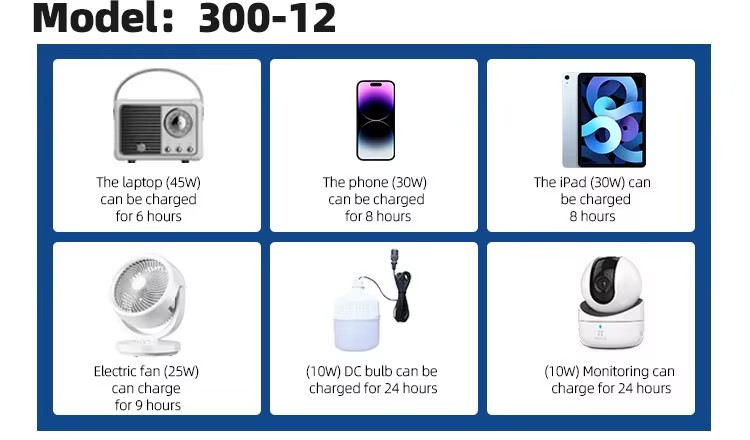 Model: 300-12

The laptop (45W) can be charged for 6 hours

The phone (30W) can be charged for 8 hours

The iPad (30W) can be charged 8 hours

Electric fan (25W) can charge for 9 hours

(10W) DC bulb can be charged for 24 hours

(10W) Monitoring can charge for 24 hours